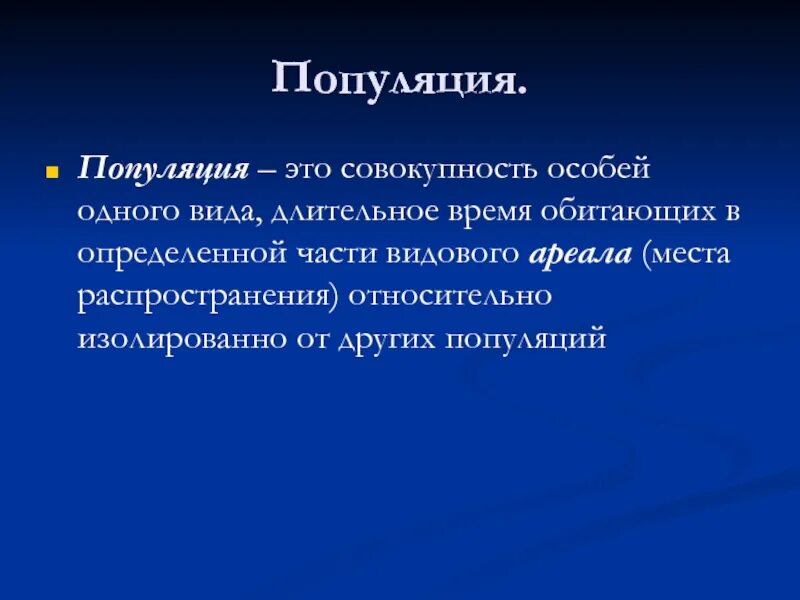 Популяция.

Популяция – это совокупность особей одного вида, длительное время обитающих в определенной части видового ареала (места распространения) относительно изолированно от других популяций